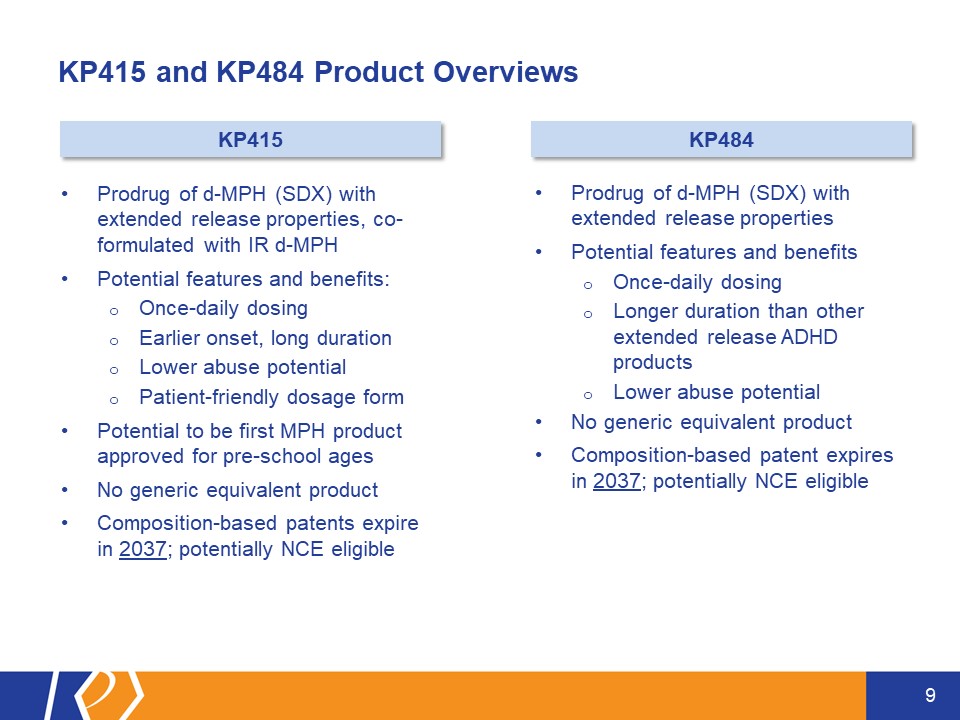 KP415 and KP484 Product Overviews

KP415

• Prodrug of d-MPH (SDX) with extended release properties, co-formulated with IR d-MPH
• Potential features and benefits:
  o Once-daily dosing
  o Earlier onset, long duration
  o Lower abuse potential
  o Patient-friendly dosage form
• Potential to be first MPH product approved for pre-school ages
• No generic equivalent product
• Composition-based patents expire in 2037; potentially NCE eligible

KP484

• Prodrug of d-MPH (SDX) with extended release properties
• Potential features and benefits
  o Once-daily dosing
  o Longer duration than other extended release ADHD products
  o Lower abuse potential
• No generic equivalent product
• Composition-based patent expires in 2037; potentially NCE eligible

9